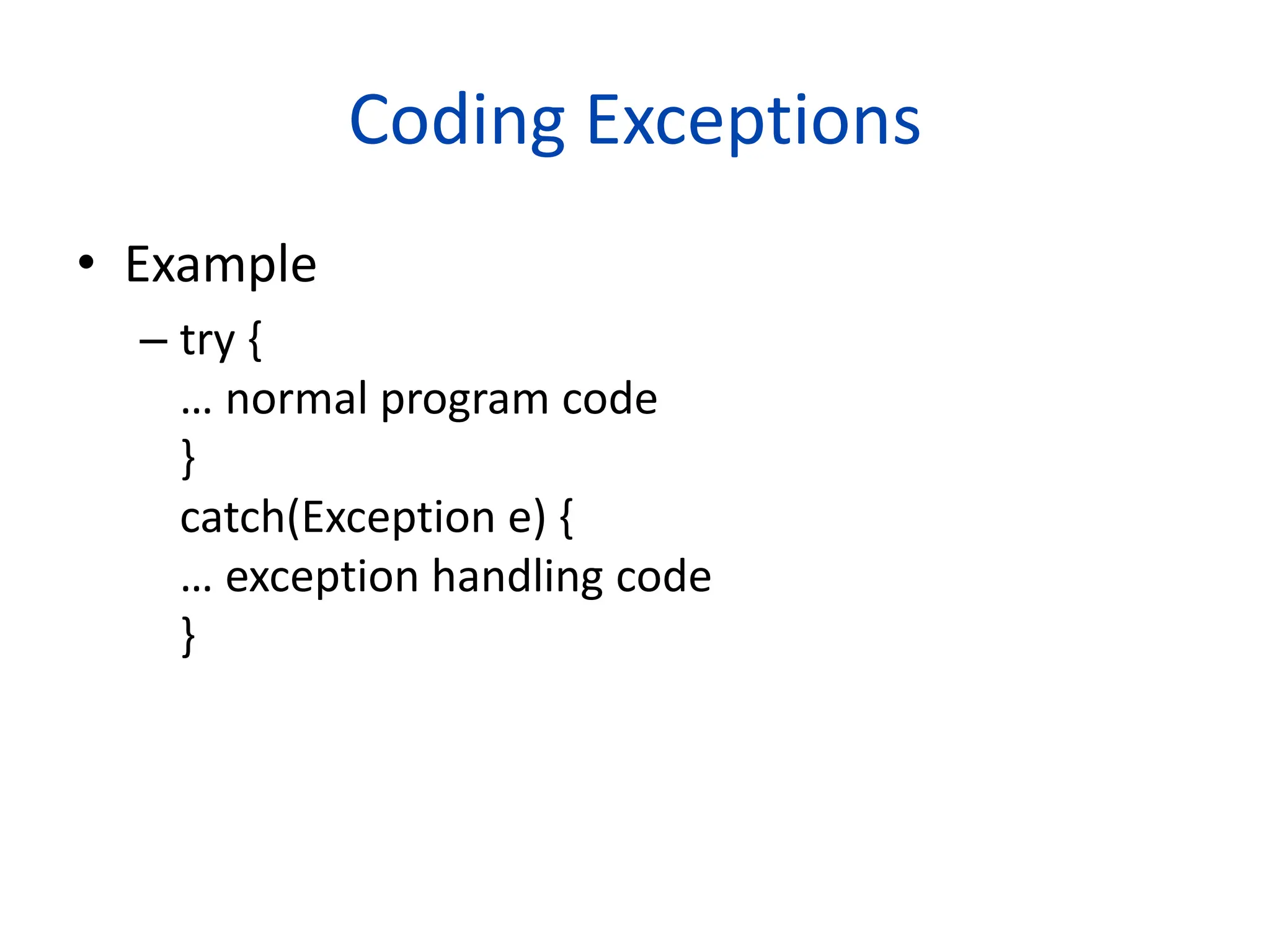 Coding Exceptions

• Example

– try {
… normal program code
}
catch(Exception e) {
… exception handling code
}